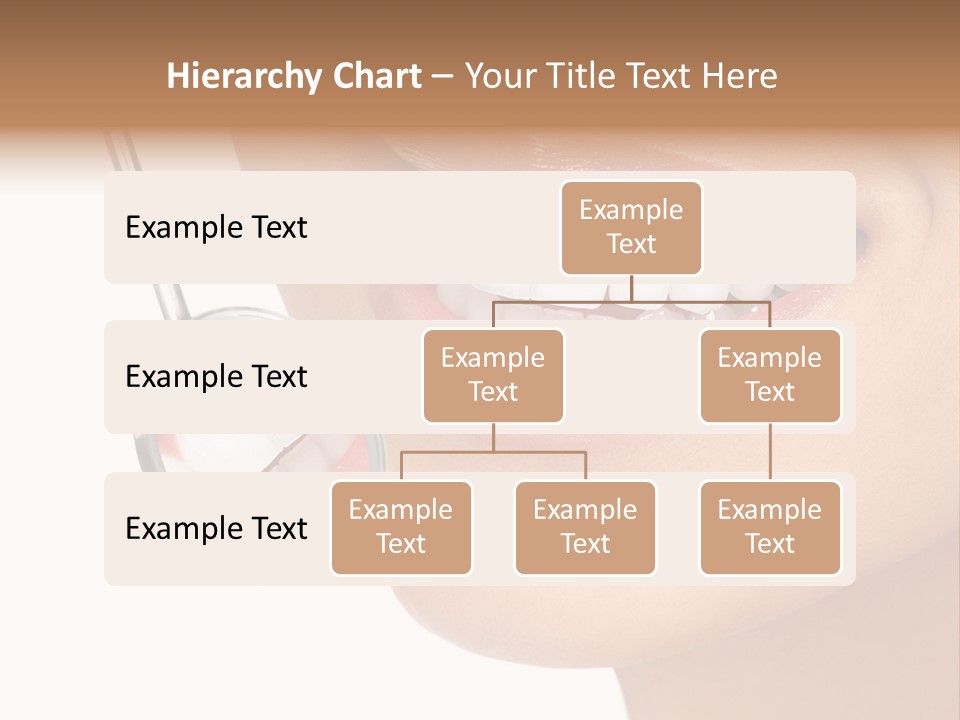 Hierarchy Chart – Your Title Text Here

Example Text

Example Text

Example Text

Example Text

Example Text

Example Text

Example Text

Example Text

Example Text